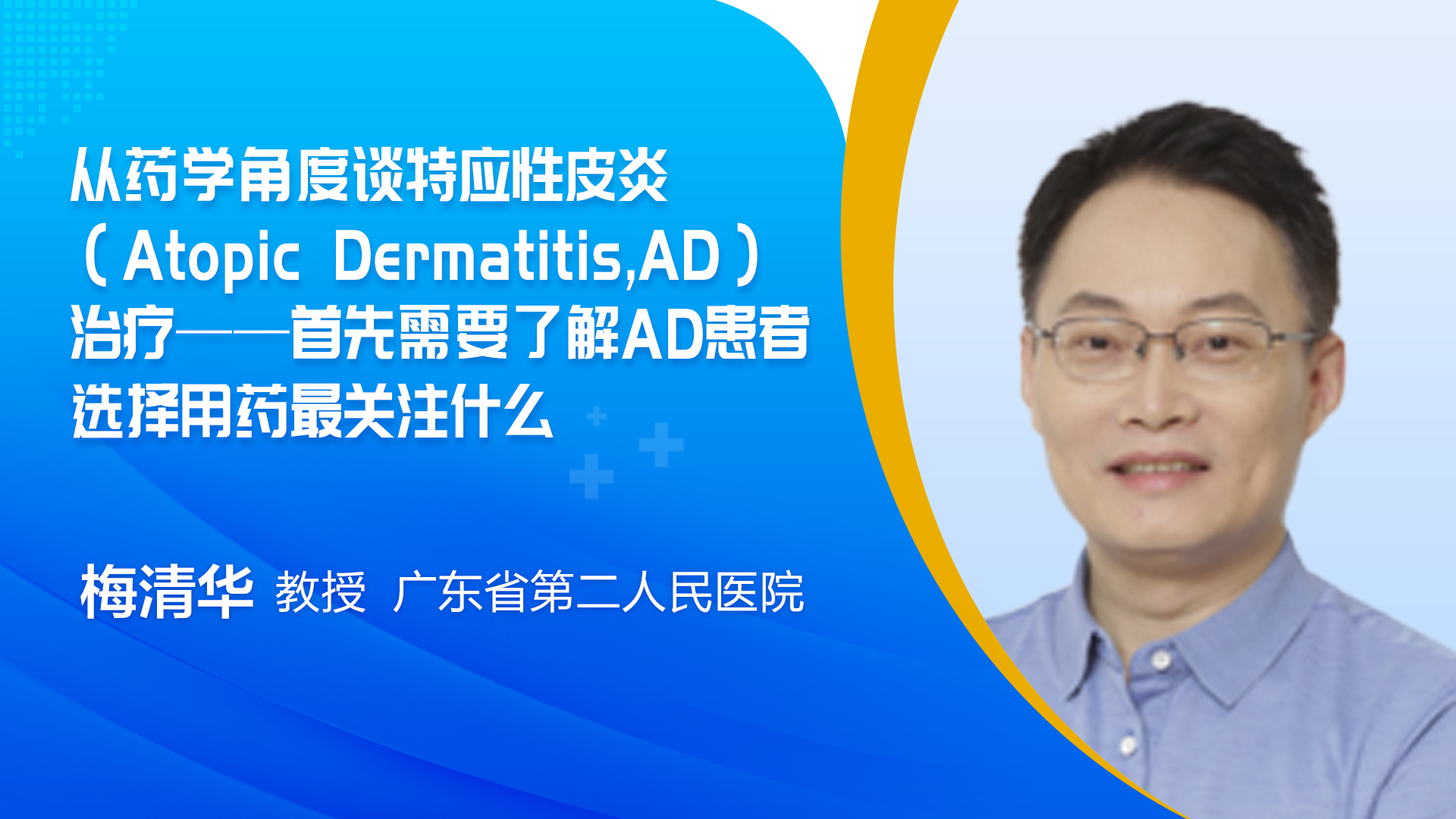 从药学角度谈特应性皮炎（Atopic Dermatitis,AD）治疗——首先需要了解AD患者选择用药最关注什么

梅清华 教授 广东省第二人民医院